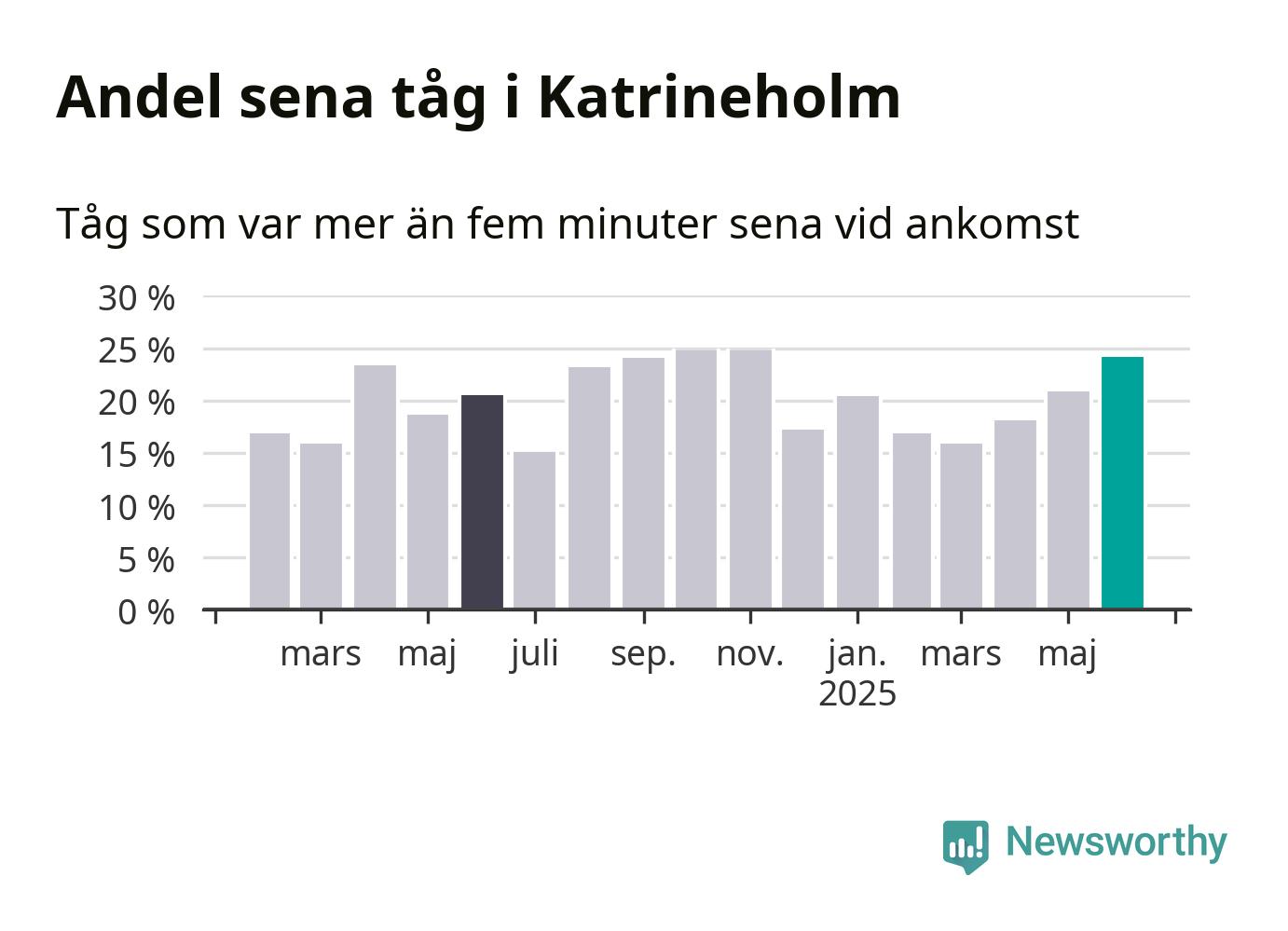 Andel sena tåg i Katrineholm

Tåg som var mer än fem minuter sena vid ankomst

30 %
25 %
20 %
15 %
10 %
5 %
0 %

mars maj juli sep. nov. jan. 2025 mars maj

Newsworthy